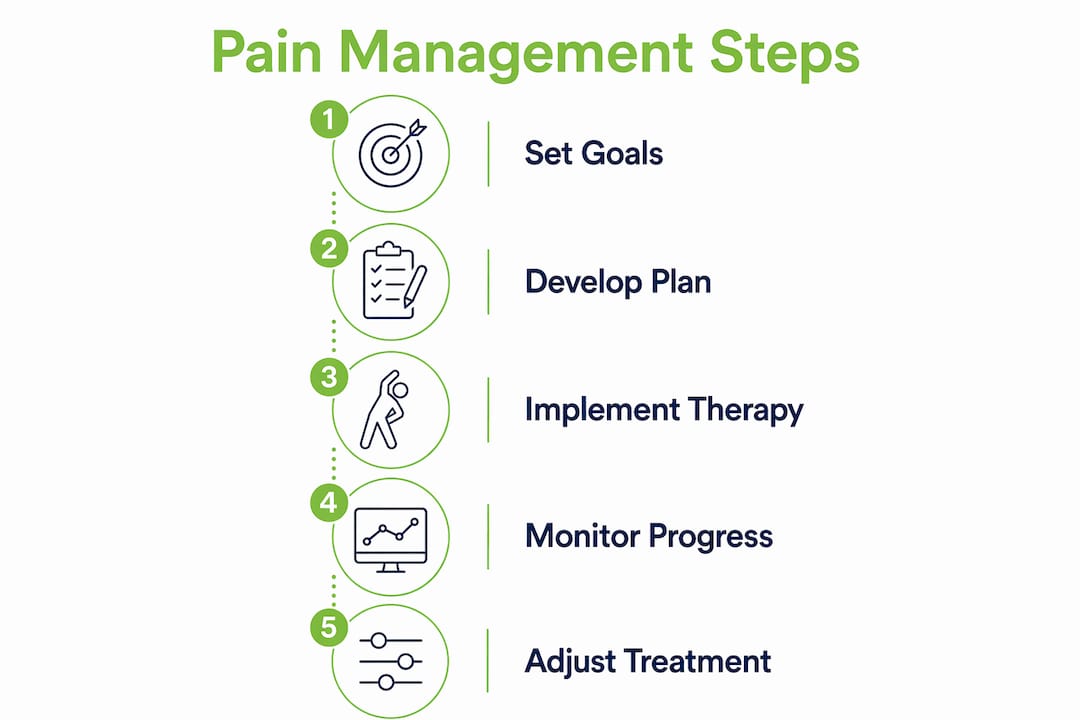 Pain Management Steps

1 Set Goals

2 Develop Plan

3 Implement Therapy

4 Monitor Progress

5 Adjust Treatment